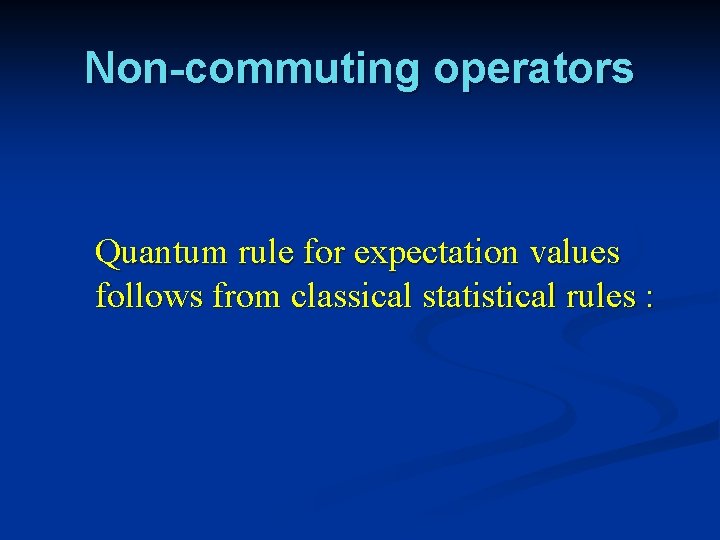 Non-commuting operators

Quantum rule for expectation values follows from classical statistical rules :